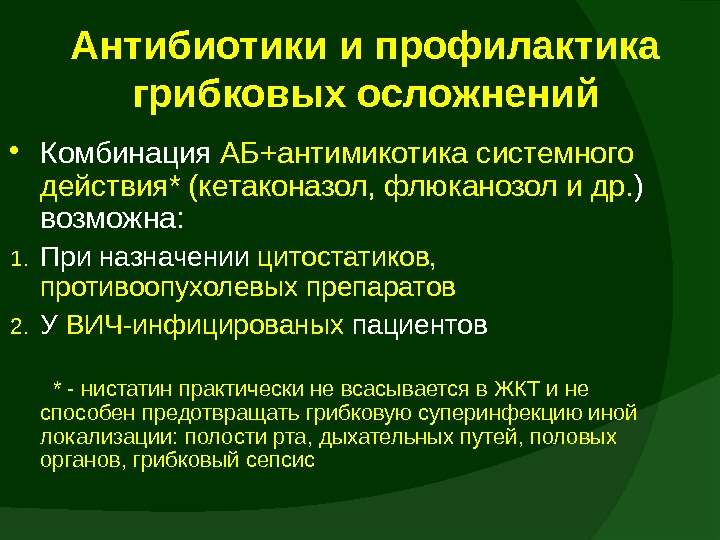 Антибиотики и профилактика грибковых осложнений

• Комбинация АБ+антимикотика системного действия* (кетаконазол, флюканозол и др.) возможна:

1. При назначении цитостатиков, противоопухолевых препаратов
2. У ВИЧ-инфицированых пациентов

* - нистатин практически не всасывается в ЖКТ и не способен предотвращать грибковую суперинфекцию иной локализации: полости рта, дыхательных путей, половых органов, грибковый сепсис